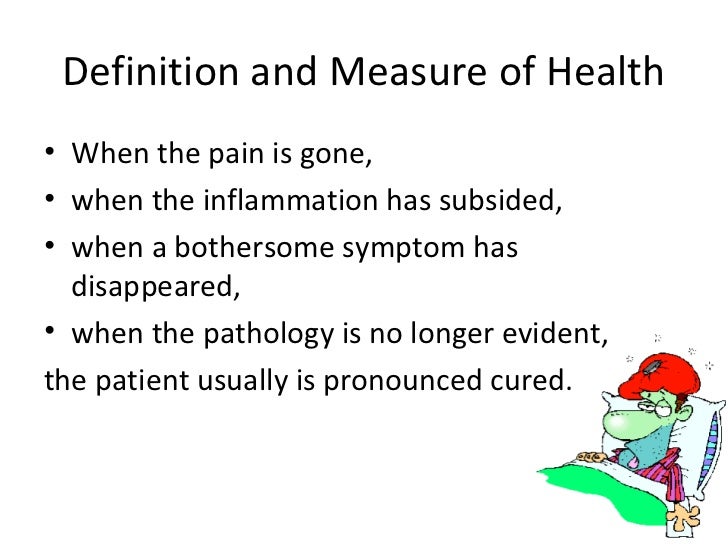 Definition and Measure of Health

• When the pain is gone,
• when the inflammation has subsided,
• when a bothersome symptom has disappeared,
• when the pathology is no longer evident,

the patient usually is pronounced cured.